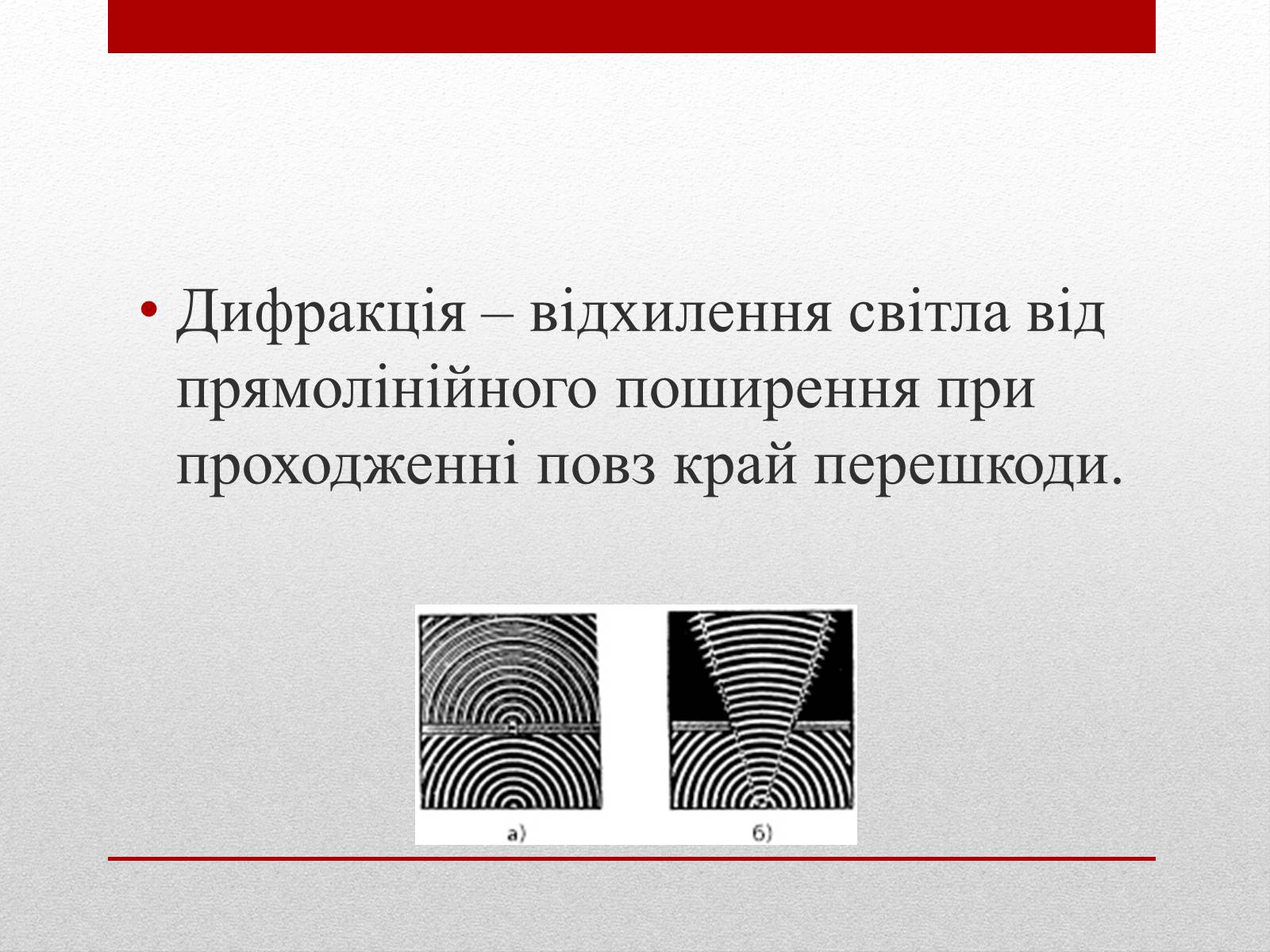 • Дифракція – відхилення світла від прямолінійного поширення при проходженні повз край перешкоди.

а)

б)